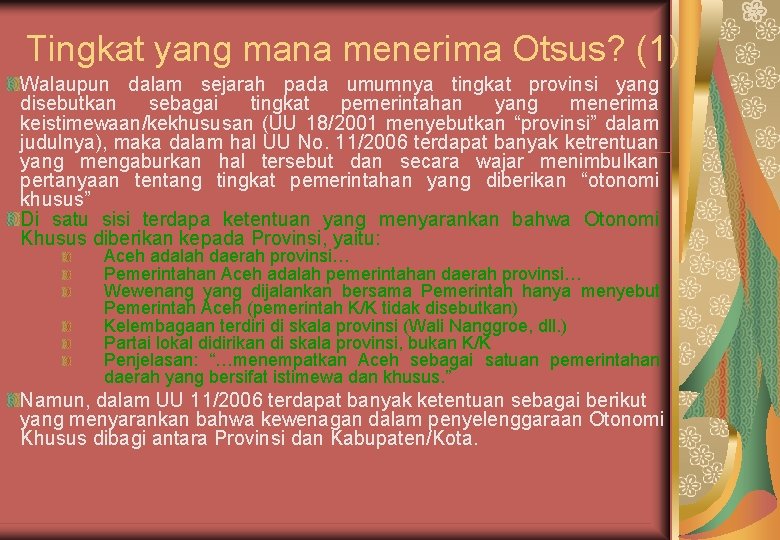 Tingkat yang mana menerima Otsus? (1)

Walaupun dalam sejarah pada umumnya tingkat provinsi yang disebutkan sebagai tingkat pemerintahan yang menerima keistimewaan/kekhususan (UU 18/2001 menyebutkan “provinsi” dalam judulnya), maka dalam hal UU No. 11/2006 terdapat banyak ketrentuan yang mengaburkan hal tersebut dan secara wajar menimbulkan pertanyaan tentang tingkat pemerintahan yang diberikan “otonomi khusus”

Di satu sisi terdapa ketentuan yang menyarankan bahwa Otonomi Khusus diberikan kepada Provinsi, yaitu:

Aceh adalah daerah provinsi…

Pemerintahan Aceh adalah pemerintahan daerah provinsi…

Wewenang yang dijalankan bersama Pemerintah hanya menyebut Pemerintah Aceh (pemerintah K/K tidak disebutkan)

Kelembagaan terdiri di skala provinsi (Wali Nanggroe, dll.)

Partai lokal didirikan di skala provinsi, bukan K/K

Penjelasan: “…menempatkan Aceh sebagai satuan pemerintahan daerah yang bersifat istimewa dan khusus.”

Namun, dalam UU 11/2006 terdapat banyak ketentuan sebagai berikut yang menyarankan bahwa kewenagan dalam penyelenggaraan Otonomi Khusus dibagi antara Provinsi dan Kabupaten/Kota.